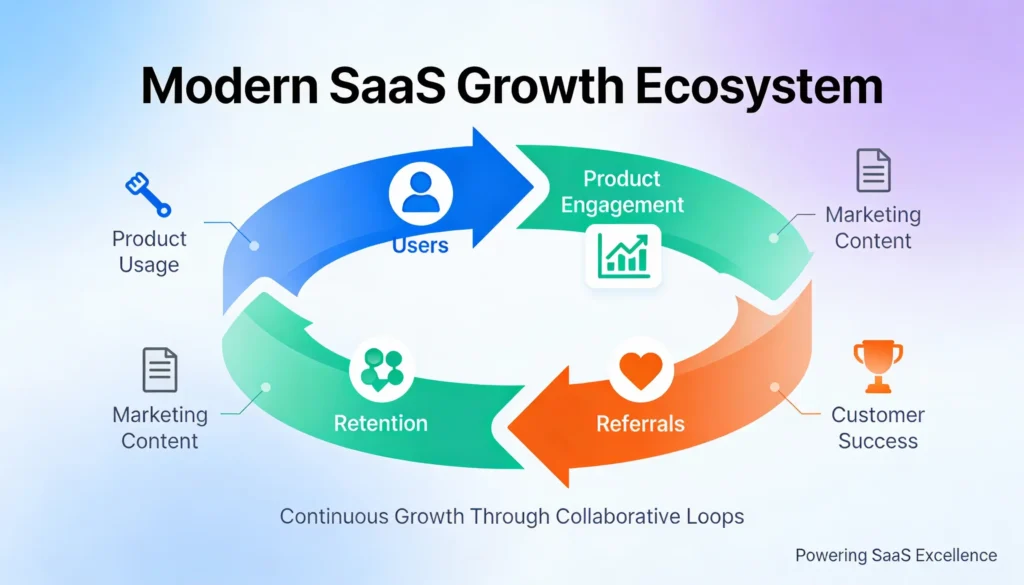 Modern SaaS Growth Ecosystem

Product Usage

Users

Product Engagement

Marketing Content

Marketing Content

Retention

Referrals

Customer Success

Continuous Growth Through Collaborative Loops

Powering SaaS Excellence